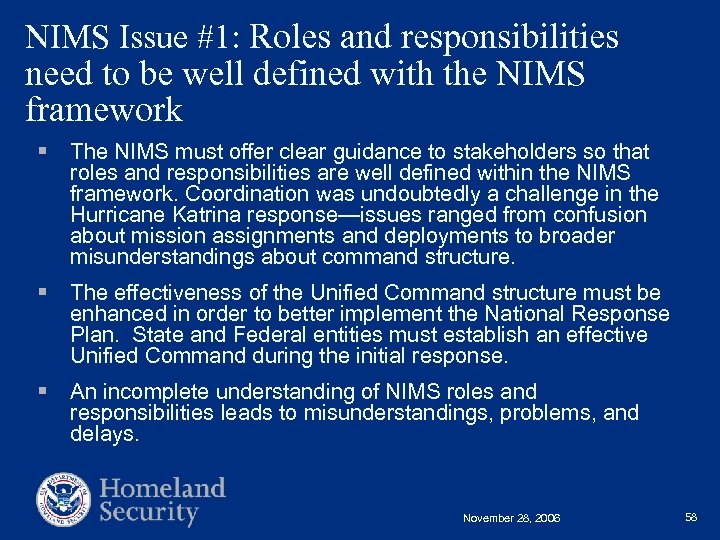 NIMS Issue #1: Roles and responsibilities need to be well defined with the NIMS framework

▪ The NIMS must offer clear guidance to stakeholders so that roles and responsibilities are well defined within the NIMS framework. Coordination was undoubtedly a challenge in the Hurricane Katrina response—issues ranged from confusion about mission assignments and deployments to broader misunderstandings about command structure.

▪ The effectiveness of the Unified Command structure must be enhanced in order to better implement the National Response Plan. State and Federal entities must establish an effective Unified Command during the initial response.

▪ An incomplete understanding of NIMS roles and responsibilities leads to misunderstandings, problems, and delays.

U.S. DEPARTMENT OF HOMELAND SECURITY

Homeland Security

November 28, 2006

58